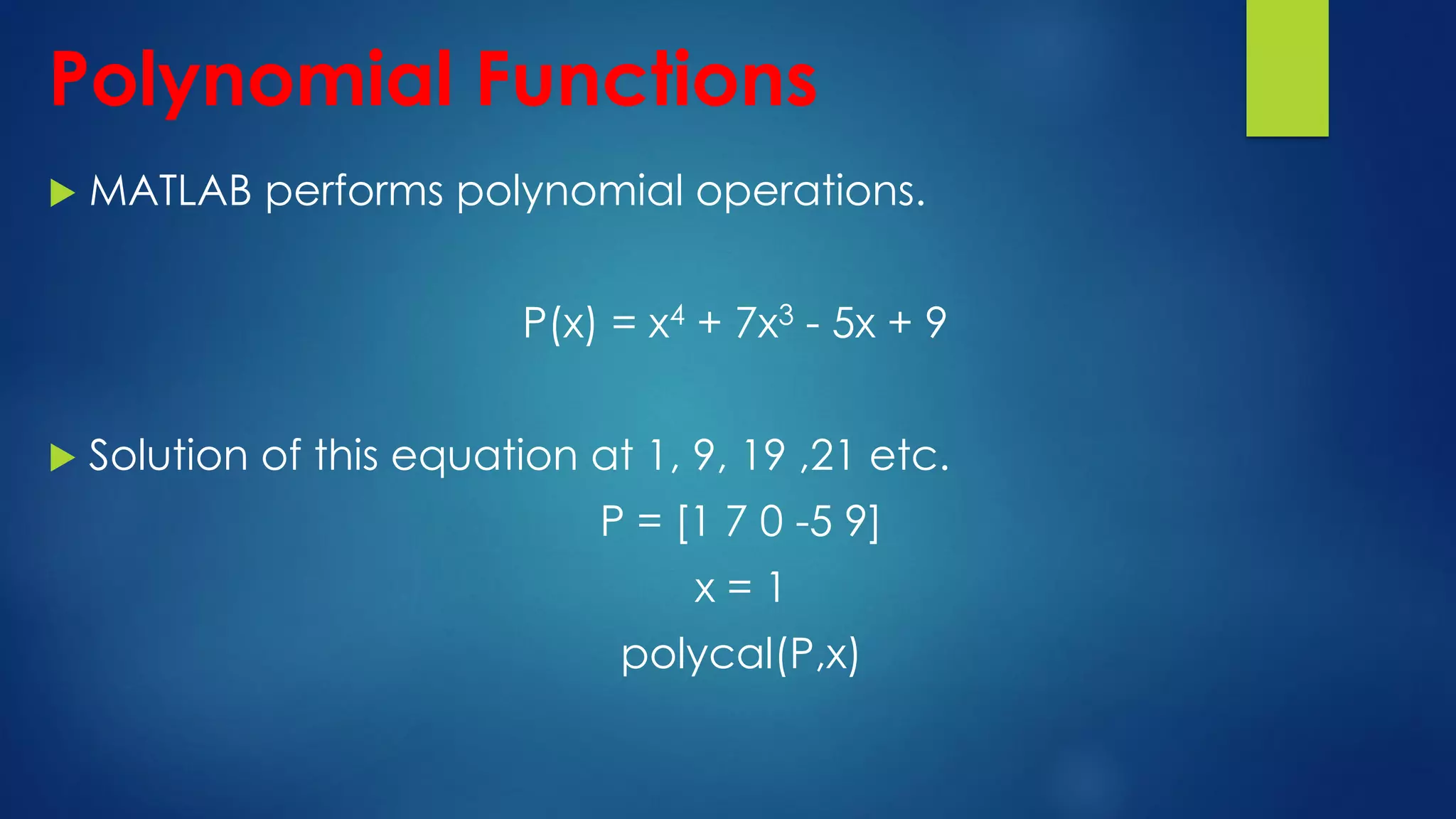 Polynomial Functions

MATLAB performs polynomial operations.

$P(x) = x^4 + 7x^3 - 5x + 9$

Solution of this equation at 1, 9, 19 ,21 etc.

P = [1 7 0 -5 9]

x = 1

polycal(P,x)